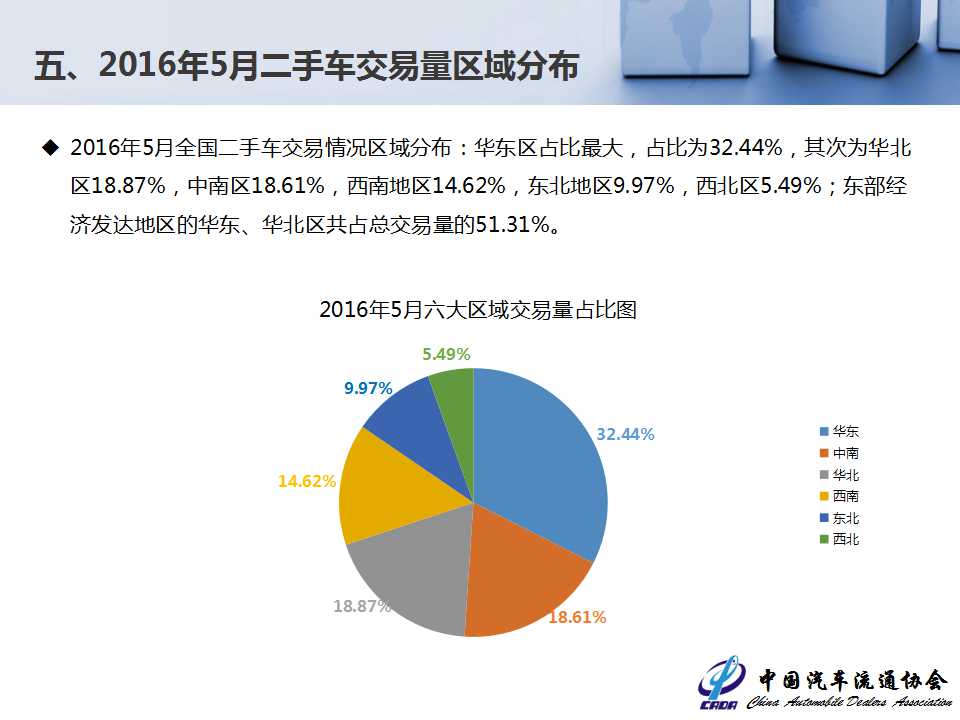 五、2016年5月二手车交易量区域分布

◆ 2016年5月全国二手车交易情况区域分布：华东区占比最大，占比为32.44%，其次为华北区18.87%，中南区18.61%，西南地区14.62%，东北地区9.97%，西北区5.49%；东部经济发达地区的华东、华北区共占总交易量的51.31%。

2016年5月六大区域交易量占比图

5.49%
9.97%
32.44%
14.62%
18.87%
18.61%

华东
中南
华北
西南
东北
西北

CADA 中国汽车流通协会 China Automobile Dealers Association